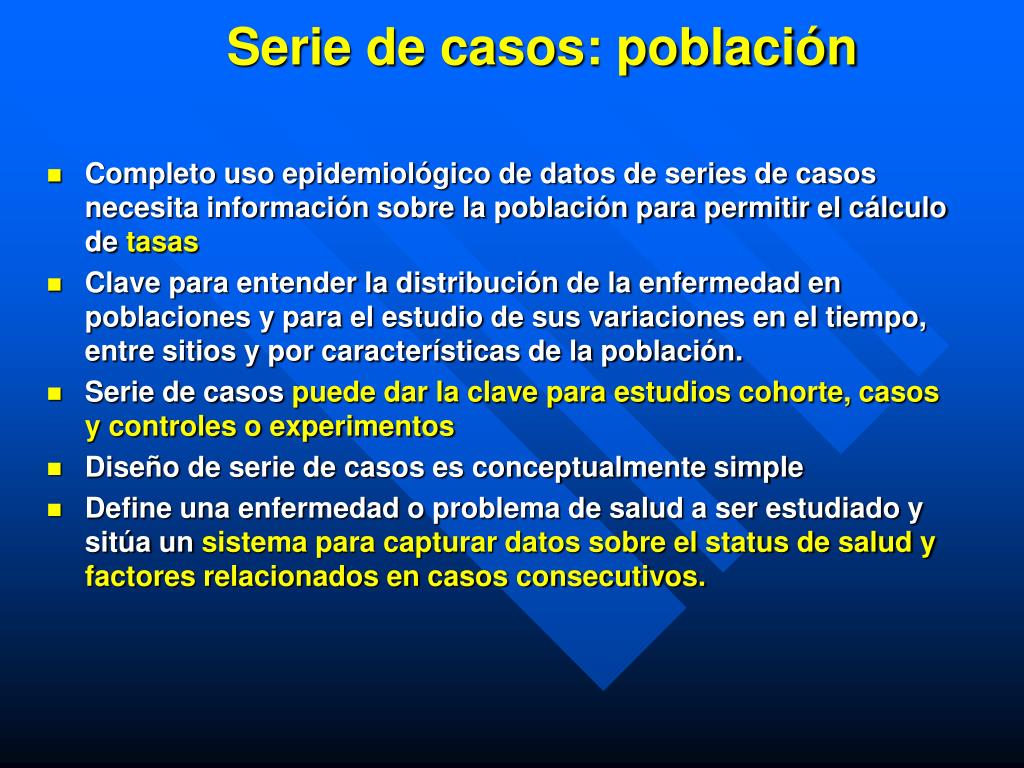 Serie de casos: población

- Completo uso epidemiológico de datos de series de casos necesita información sobre la población para permitir el cálculo de tasas
- Clave para entender la distribución de la enfermedad en poblaciones y para el estudio de sus variaciones en el tiempo, entre sitios y por características de la población.
- Serie de casos puede dar la clave para estudios cohorte, casos y controles o experimentos
- Diseño de serie de casos es conceptualmente simple
- Define una enfermedad o problema de salud a ser estudiado y sitúa un sistema para capturar datos sobre el status de salud y factores relacionados en casos consecutivos.